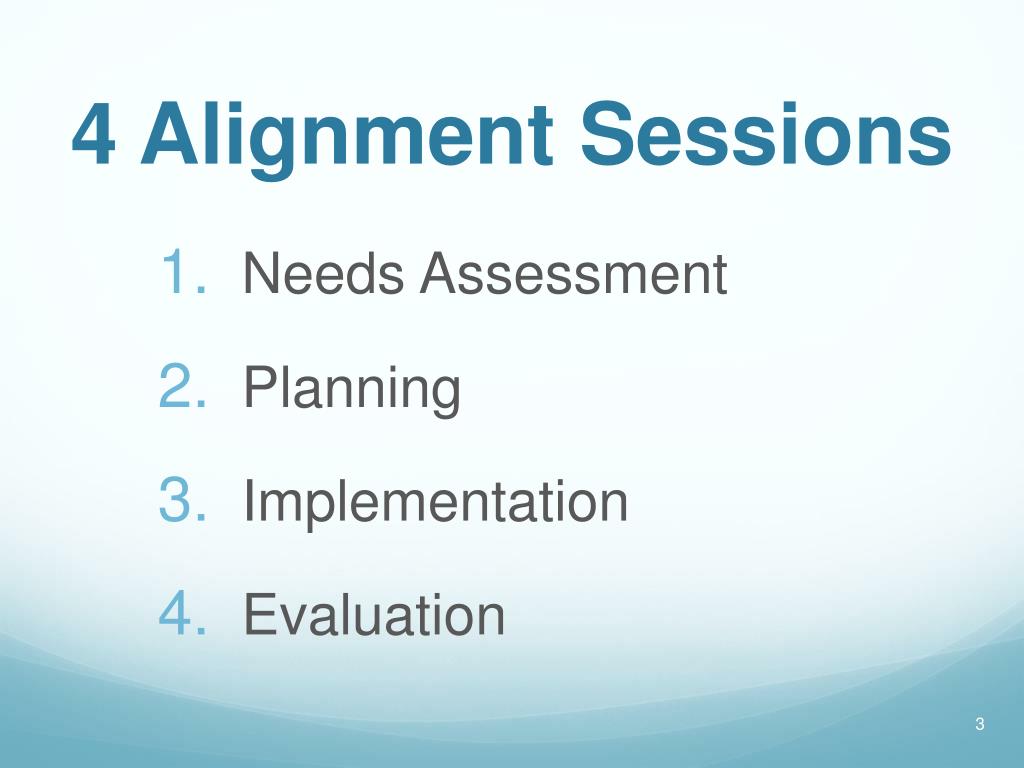 4 Alignment Sessions

1. Needs Assessment
2. Planning
3. Implementation
4. Evaluation

3